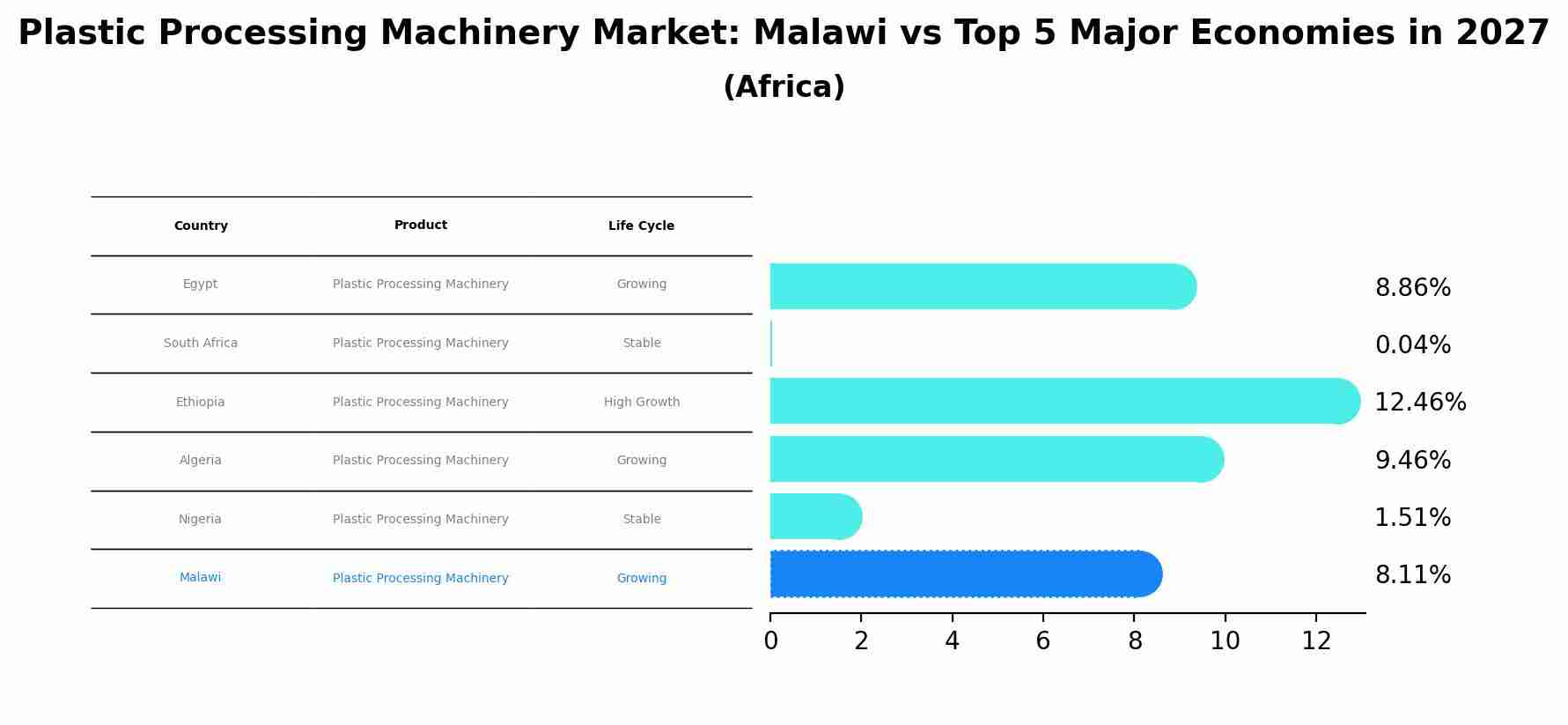 Plastic Processing Machinery Market: Malawi vs Top 5 Major Economies in 2027
(Africa)

| Country | Product | Life Cycle |
|---|---|---|
| Egypt | Plastic Processing Machinery | Growing |
| South Africa | Plastic Processing Machinery | Stable |
| Ethiopia | Plastic Processing Machinery | High Growth |
| Algeria | Plastic Processing Machinery | Growing |
| Nigeria | Plastic Processing Machinery | Stable |
| Malawi | Plastic Processing Machinery | Growing |

8.86%
0.04%
12.46%
9.46%
1.51%
8.11%

0 2 4 6 8 10 12